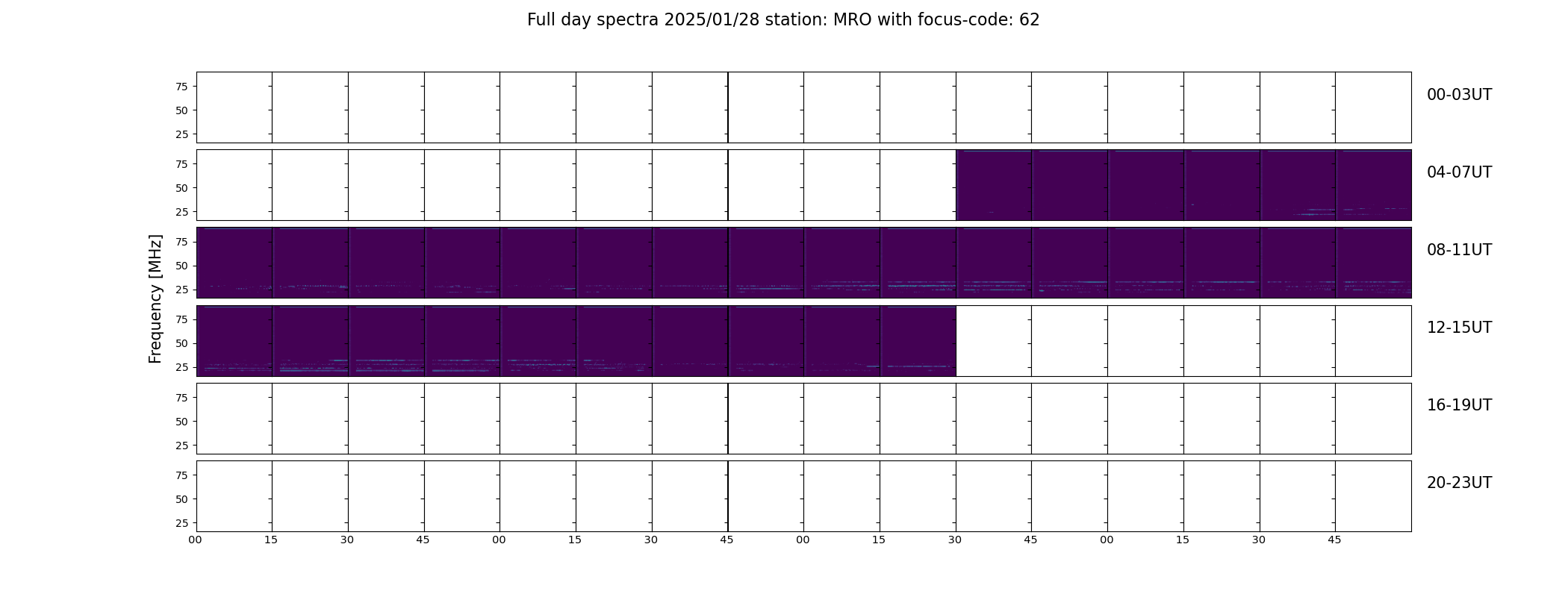 Full day spectra 2025/01/28 station: MRO with focus-code: 62

Frequency [MHz]

75
50
25
00-03UT

75
50
25
04-07UT

75
50
25
08-11UT

75
50
25
12-15UT

75
50
25
16-19UT

75
50
25
20-23UT

00 15 30 45 00 15 30 45 00 15 30 45 00 15 30 45